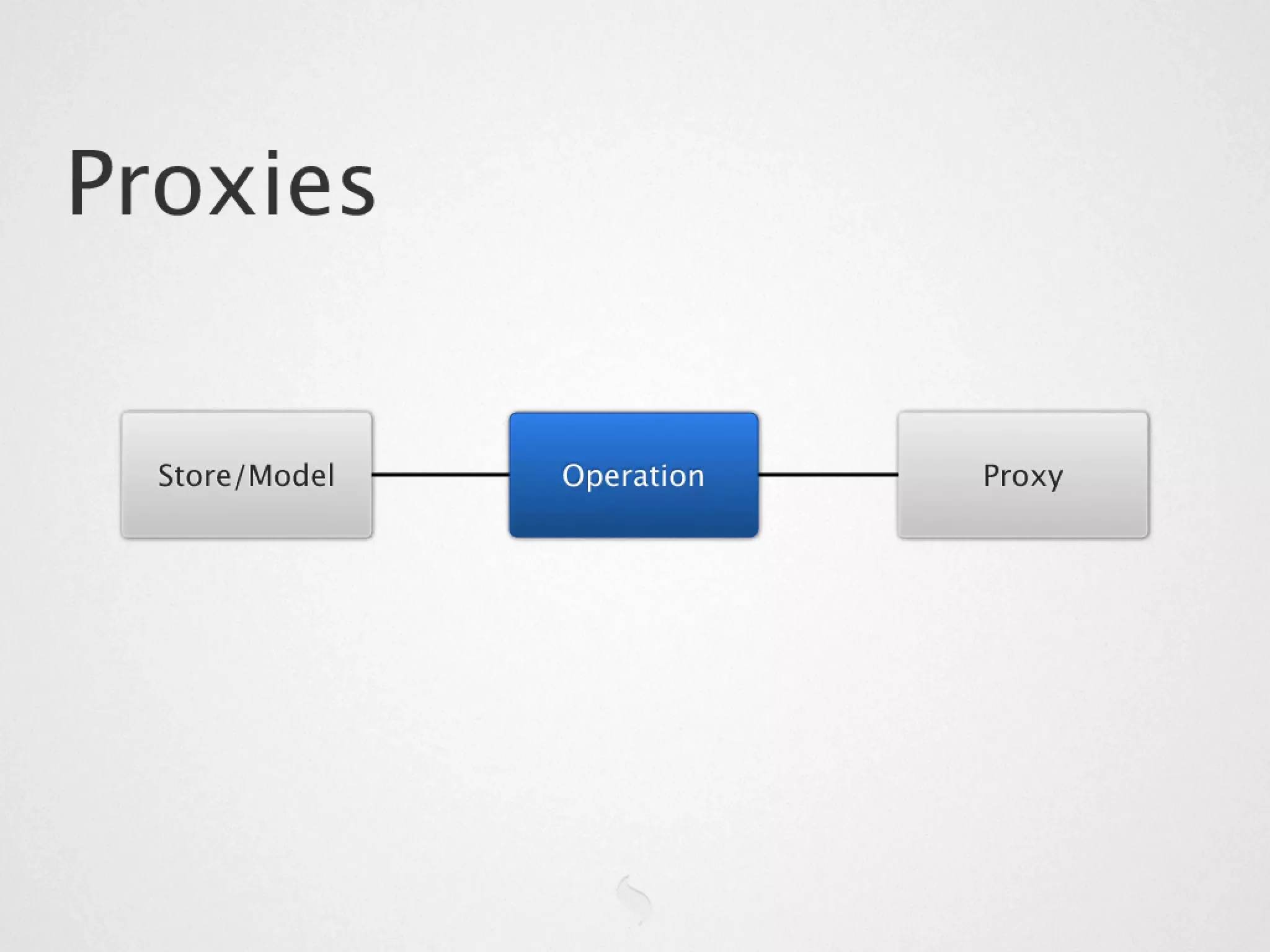 Proxies

Store/Model

Operation

Proxy